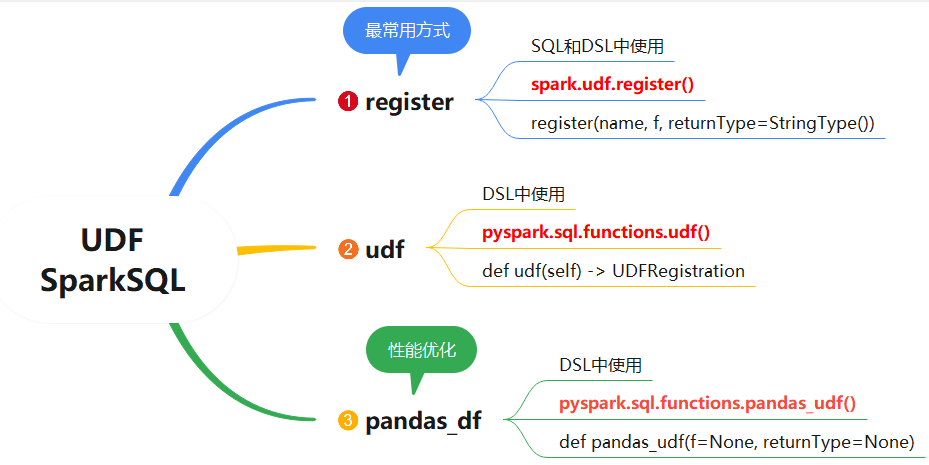 UDF
SparkSQL

最常用方式

1 register

SQL和DSL中使用

spark.udf.register()

register(name, f, returnType=StringType())

2 udf

DSL中使用

pyspark.sql.functions.udf()

def udf(self) -> UDFRegistration

性能优化

3 pandas_df

DSL中使用

pyspark.sql.functions.pandas_udf()

def pandas_udf(f=None, returnType=None)